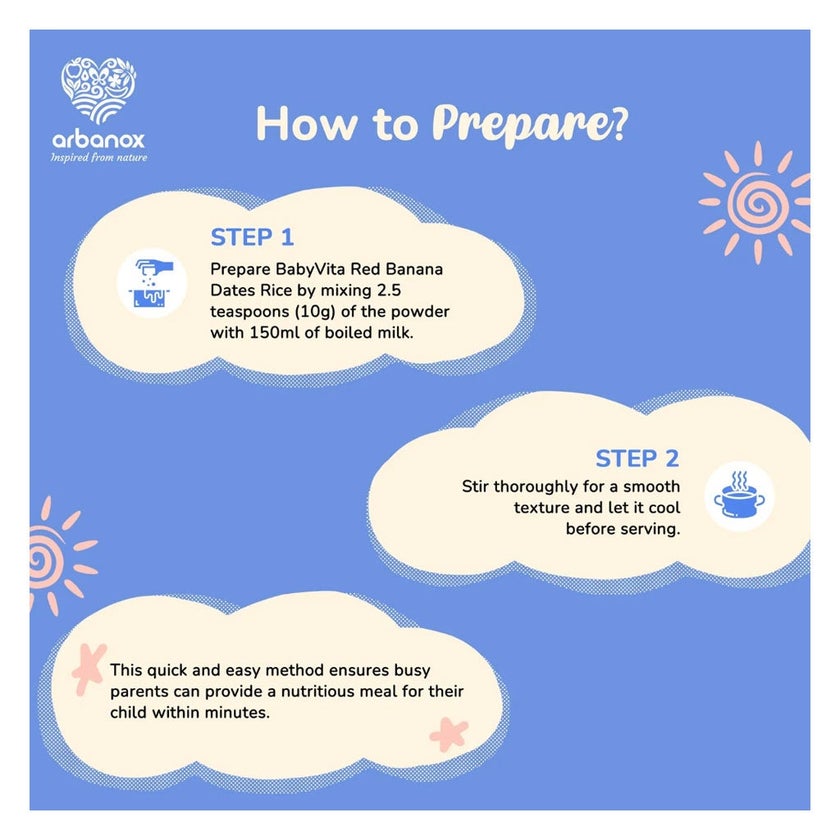 arbanox
Inspired from nature

How to Prepare?

STEP 1
Prepare BabyVita Red Banana Dates Rice by mixing 2.5 teaspoons (10g) of the powder with 150ml of boiled milk.

STEP 2
Stir thoroughly for a smooth texture and let it cool before serving.

This quick and easy method ensures busy parents can provide a nutritious meal for their child within minutes.